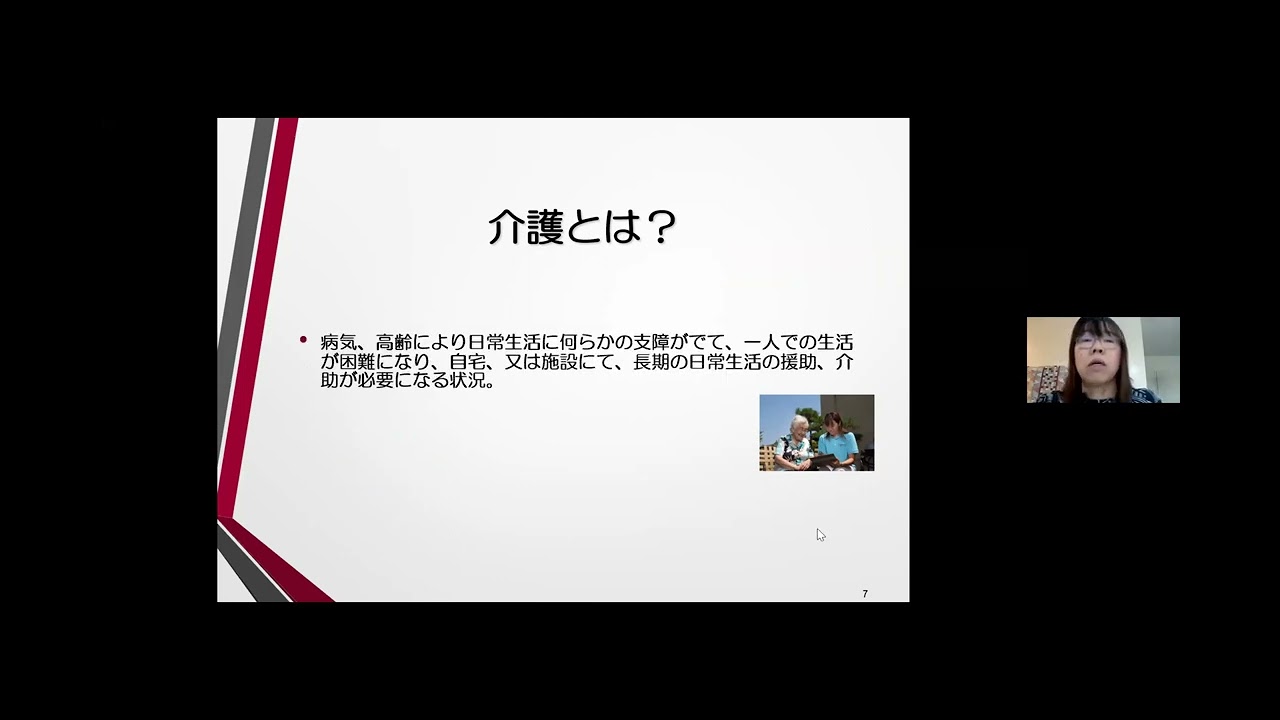 介護とは？

• 病気、高齢により日常生活に何らかの支障がでて、一人での生活が困難になり、自宅、又は施設にて、長期の日常生活の援助、介助が必要になる状況。

7